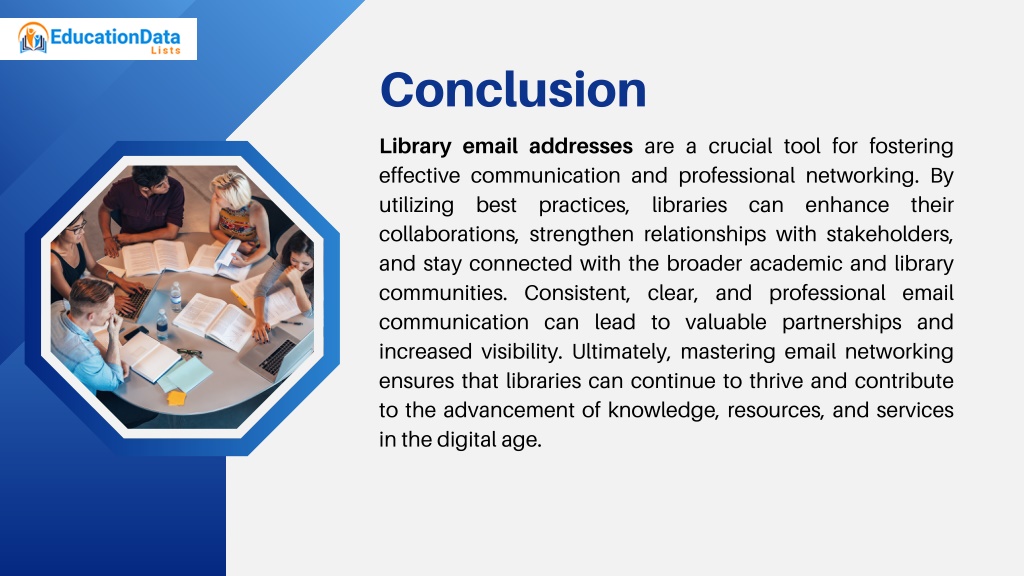 EducationData Lists

Conclusion

Library email addresses are a crucial tool for fostering effective communication and professional networking. By utilizing best practices, libraries can enhance their collaborations, strengthen relationships with stakeholders, and stay connected with the broader academic and library communities. Consistent, clear, and professional email communication can lead to valuable partnerships and increased visibility. Ultimately, mastering email networking ensures that libraries can continue to thrive and contribute to the advancement of knowledge, resources, and services in the digital age.